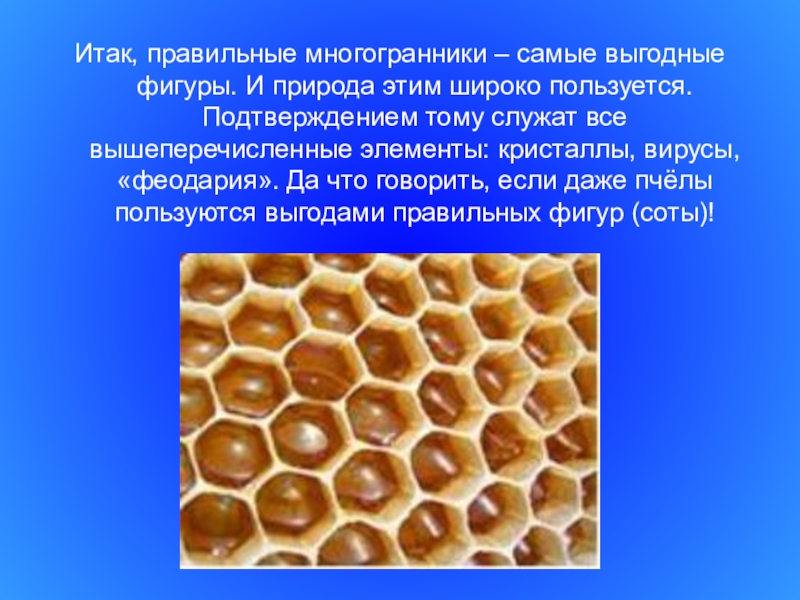 Итак, правильные многогранники – самые выгодные фигуры. И природа этим широко пользуется. Подтверждением тому служат все вышеперечисленные элементы: кристаллы, вирусы, «феодария». Да что говорить, если даже пчёлы пользуются выгодами правильных фигур (соты)!